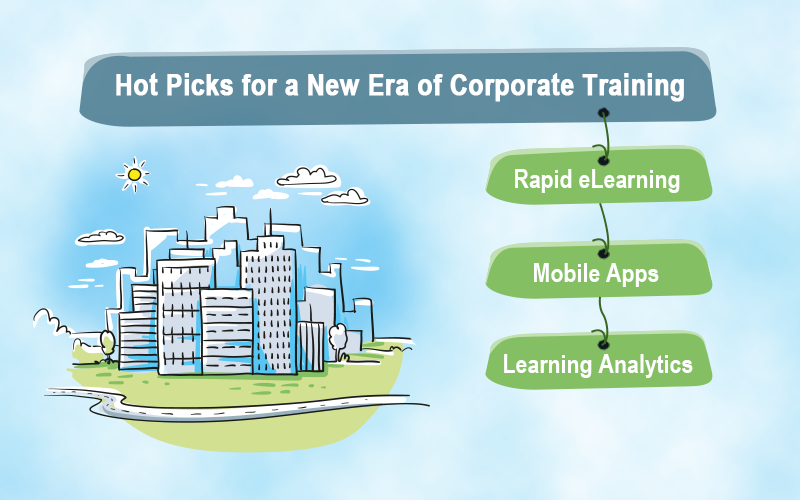 Hot Picks for a New Era of Corporate Training

Rapid eLearning

Mobile Apps

Learning Analytics